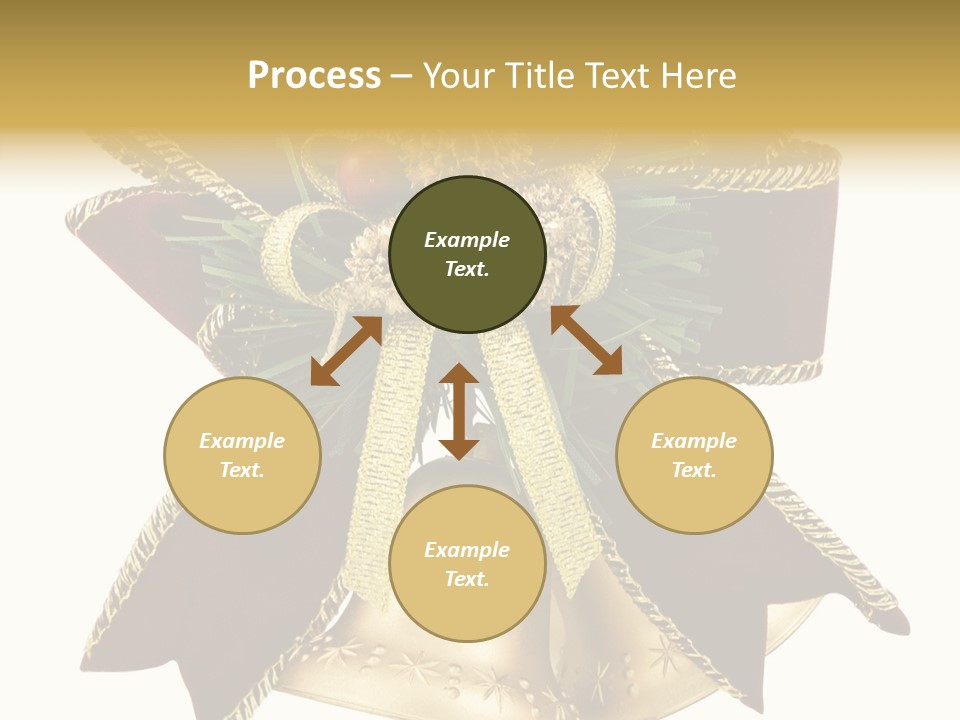 Process – Your Title Text Here

Example Text.

Example Text.

Example Text.

Example Text.